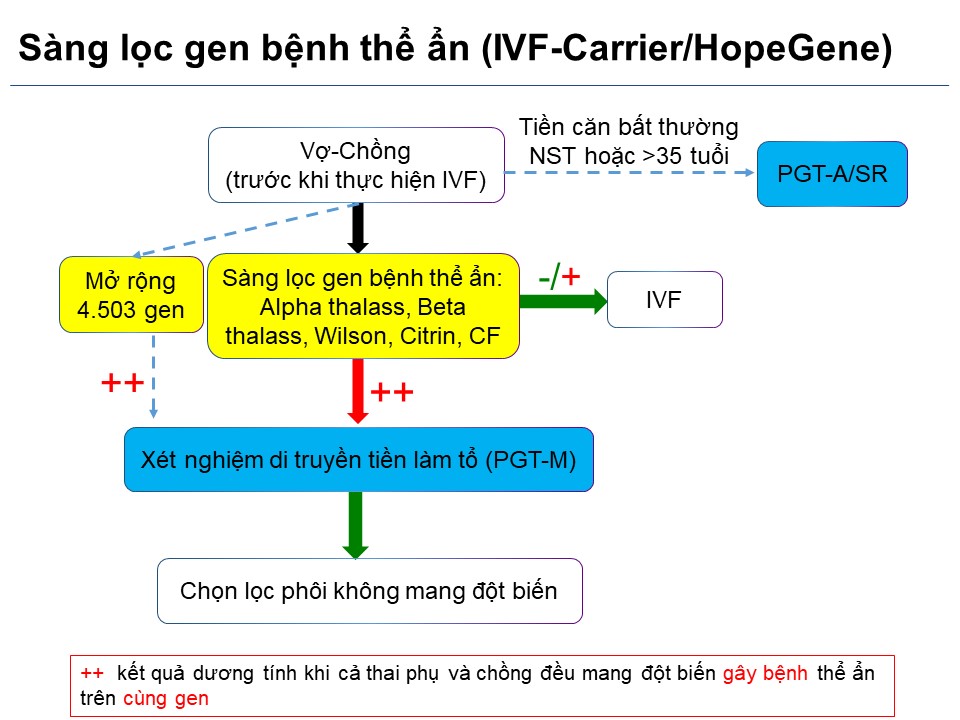 Sàng lọc gen bệnh thể ẩn (IVF-Carrier/HopeGene)

Vợ-Chồng
(trước khi thực hiện IVF)

Tiền căn bất thường NST hoặc >35 tuổi

PGT-A/SR

Mở rộng 4.503 gen

Sàng lọc gen bệnh thể ẩn: Alpha thalass, Beta thalass, Wilson, Citrin, CF

-/+

IVF

++

++

Xét nghiệm di truyền tiền làm tổ (PGT-M)

Chọn lọc phôi không mang đột biến

++ kết quả dương tính khi cả thai phụ và chồng đều mang đột biến gây bệnh thể ẩn trên cùng gen